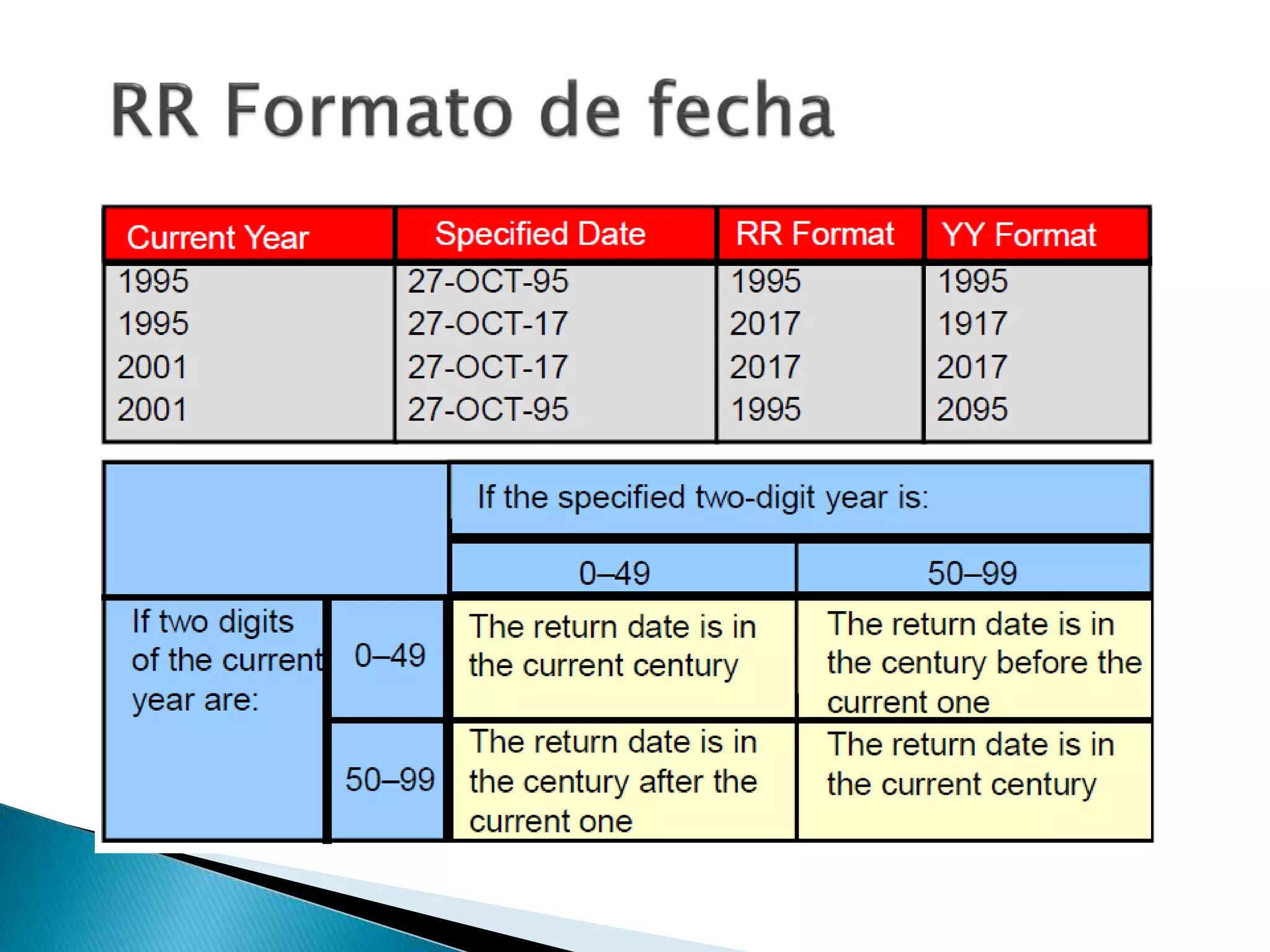 RR Formato de fecha

| Current Year | Specified Date | RR Format | YY Format |
|---|---|---|---|
| 1995 | 27-OCT-95 | 1995 | 1995 |
| 1995 | 27-OCT-17 | 2017 | 1917 |
| 2001 | 27-OCT-17 | 2017 | 2017 |
| 2001 | 27-OCT-95 | 1995 | 2095 |

| | | If the specified two-digit year is: | |
|---|---|---|---|
| | | 0–49 | 50–99 |
| If two digits of the current year are: | 0–49 | The return date is in the current century | The return date is in the century before the current one |
| | 50–99 | The return date is in the century after the current one | The return date is in the current century |